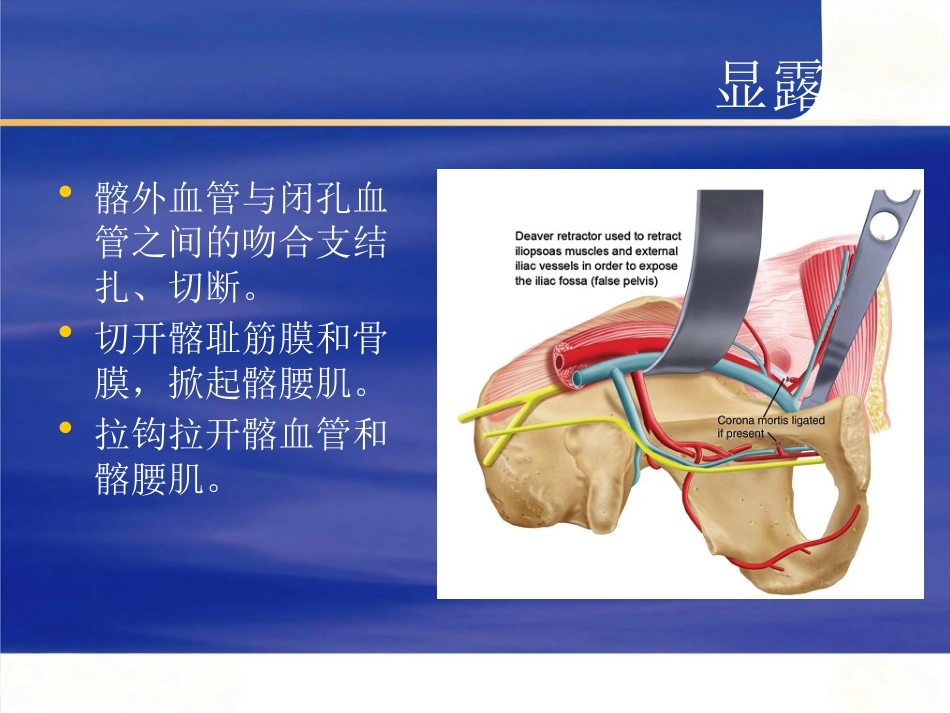 显露

• 髂外血管与闭孔血管之间的吻合支结扎、切断。
• 切开髂耻筋膜和骨膜，掀起髂腰肌。
• 拉钩拉开髂血管和髂腰肌。

Deaver retractor used to retract iliopsoas muscles and external iliac vessels in order to expose the iliac fossa (false pelvis)

Corona mortis ligated if present